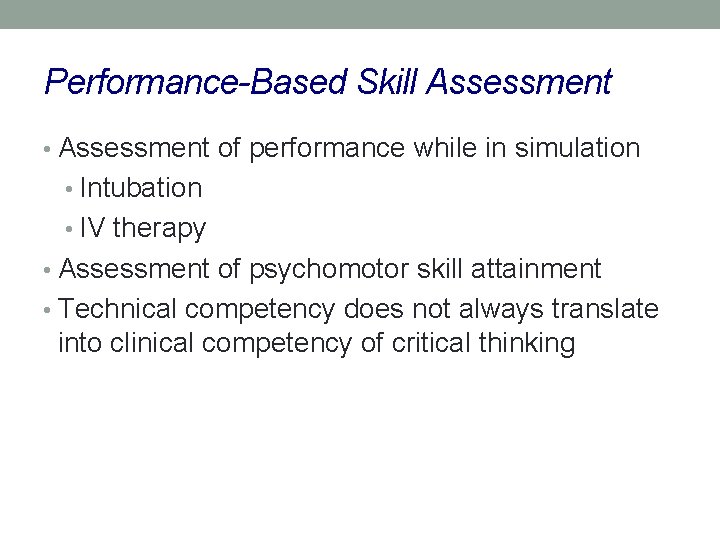 Performance-Based Skill Assessment

• Assessment of performance while in simulation
  • Intubation
  • IV therapy
• Assessment of psychomotor skill attainment
• Technical competency does not always translate into clinical competency of critical thinking